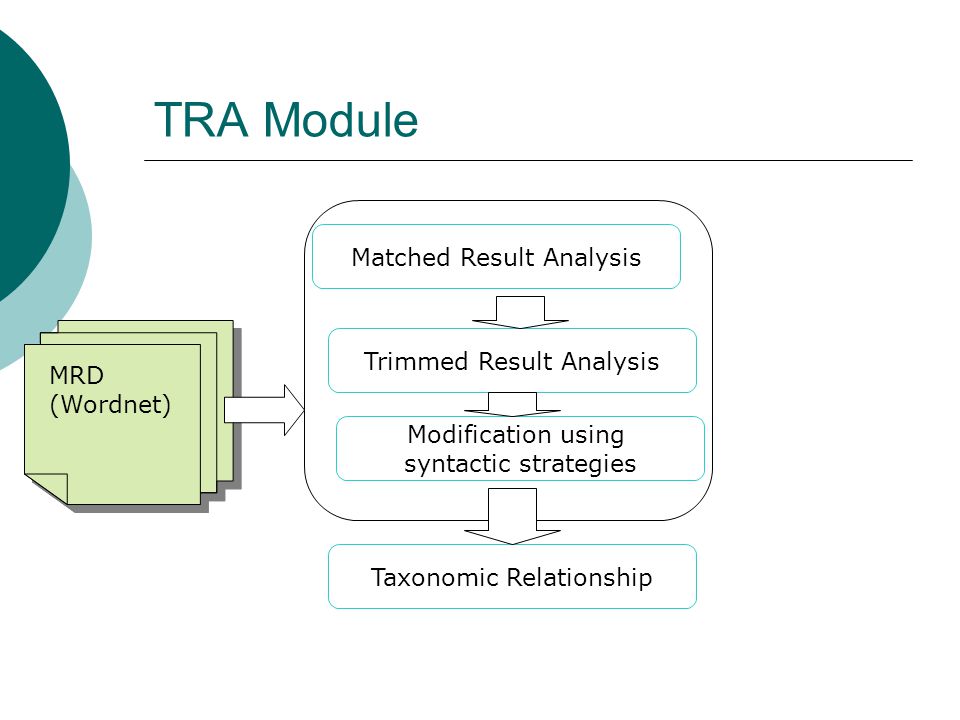 TRA Module

MRD
(Wordnet)

Matched Result Analysis

Trimmed Result Analysis

Modification using syntactic strategies

Taxonomic Relationship